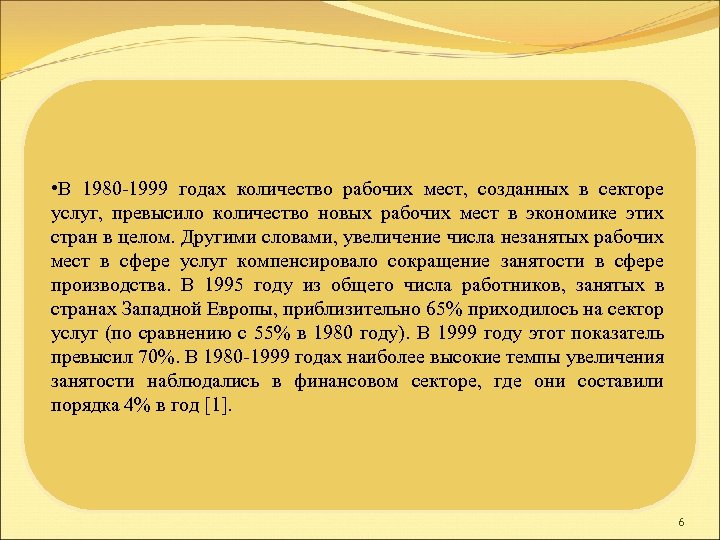 •В 1980-1999 годах количество рабочих мест, созданных в секторе услуг, превысило количество новых рабочих мест в экономике этих стран в целом. Другими словами, увеличение числа незанятых рабочих мест в сфере услуг компенсировало сокращение занятости в сфере производства. В 1995 году из общего числа работников, занятых в странах Западной Европы, приблизительно 65% приходилось на сектор услуг (по сравнению с 55% в 1980 году). В 1999 году этот показатель превысил 70%. В 1980-1999 годах наиболее высокие темпы увеличения занятости наблюдались в финансовом секторе, где они составили порядка 4% в год [1].

6